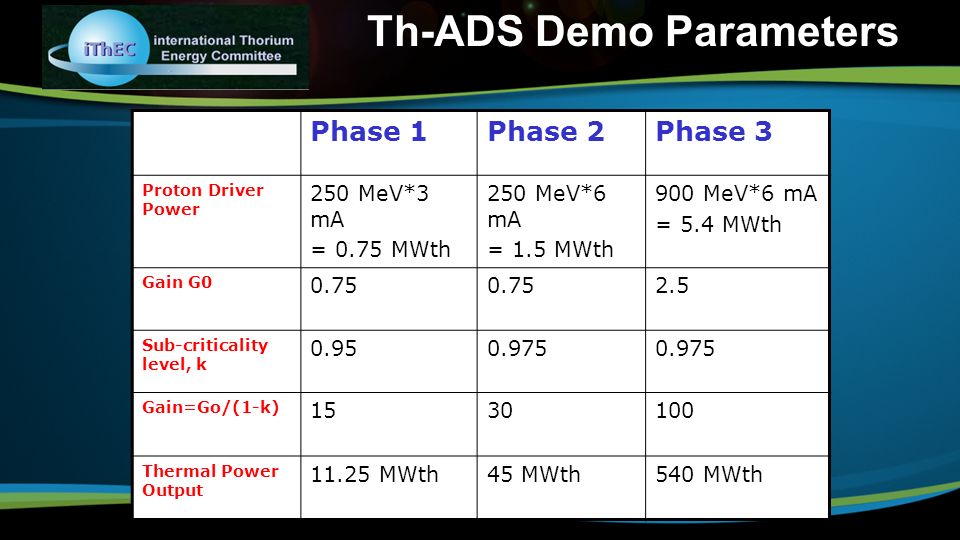 iThEC international Thorium Energy Committee

Th-ADS Demo Parameters

| | Phase 1 | Phase 2 | Phase 3 |
|---|---|---|---|
| Proton Driver Power | 250 MeV*3 mA = 0.75 MWth | 250 MeV*6 mA = 1.5 MWth | 900 MeV*6 mA = 5.4 MWth |
| Gain G0 | 0.75 | 0.75 | 2.5 |
| Sub-criticality level, k | 0.95 | 0.975 | 0.975 |
| Gain=Go/(1-k) | 15 | 30 | 100 |
| Thermal Power Output | 11.25 MWth | 45 MWth | 540 MWth |